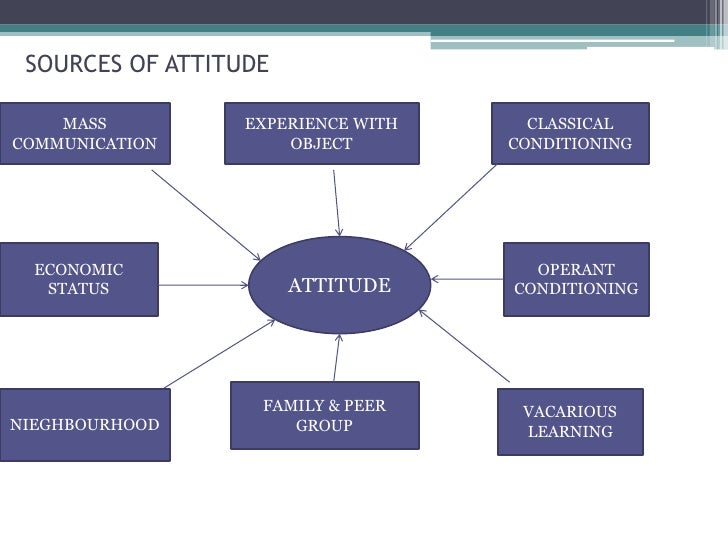 SOURCES OF ATTITUDE

MASS COMMUNICATION

EXPERIENCE WITH OBJECT

CLASSICAL CONDITIONING

ECONOMIC STATUS

ATTITUDE

OPERANT CONDITIONING

NIEGHBOURHOOD

FAMILY & PEER GROUP

VACARIOUS LEARNING